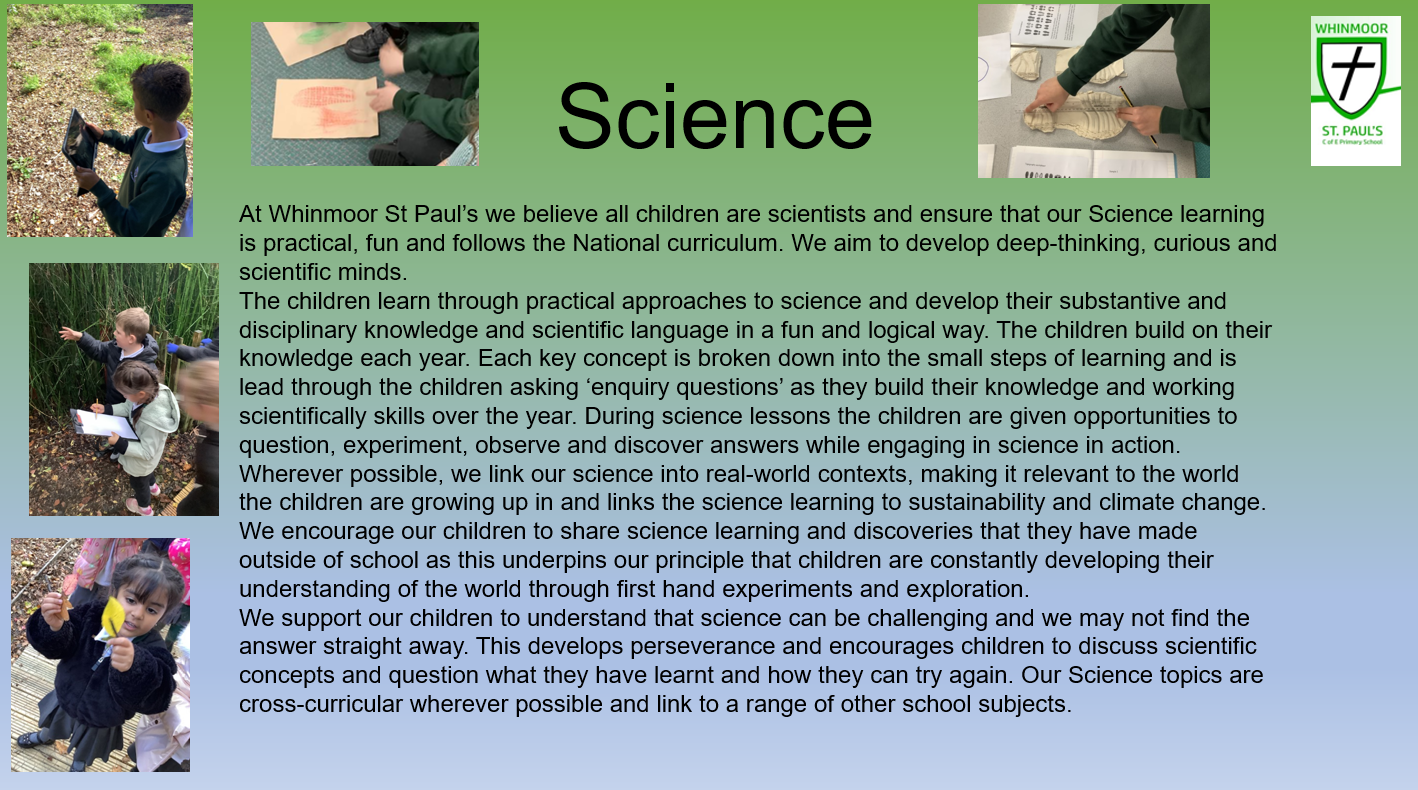 Science

WHINMOOR
ST. PAUL'S
C of E Primary School

At Whinmoor St Paul's we believe all children are scientists and ensure that our Science learning is practical, fun and follows the National curriculum. We aim to develop deep-thinking, curious and scientific minds.
The children learn through practical approaches to science and develop their substantive and disciplinary knowledge and scientific language in a fun and logical way. The children build on their knowledge each year. Each key concept is broken down into the small steps of learning and is lead through the children asking 'enquiry questions' as they build their knowledge and working scientifically skills over the year. During science lessons the children are given opportunities to question, experiment, observe and discover answers while engaging in science in action. Wherever possible, we link our science into real-world contexts, making it relevant to the world the children are growing up in and links the science learning to sustainability and climate change. We encourage our children to share science learning and discoveries that they have made outside of school as this underpins our principle that children are constantly developing their understanding of the world through first hand experiments and exploration.
We support our children to understand that science can be challenging and we may not find the answer straight away. This develops perseverance and encourages children to discuss scientific concepts and question what they have learnt and how they can try again. Our Science topics are cross-curricular wherever possible and link to a range of other school subjects.